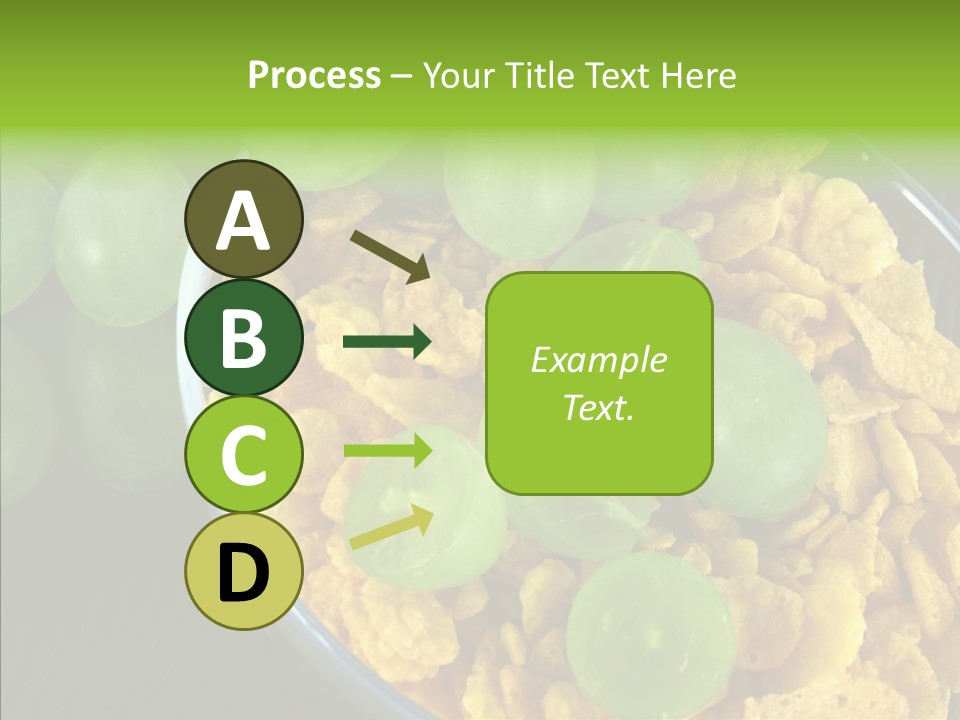 Process – Your Title Text Here

A

B

C

D

Example Text.